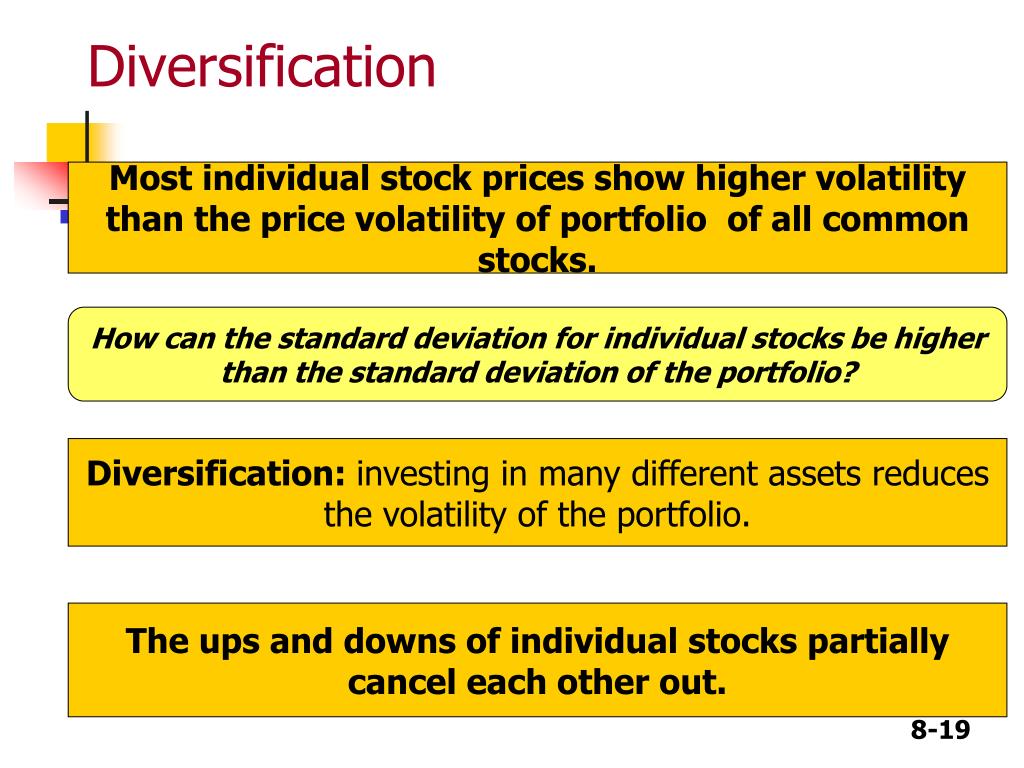 Diversification

Most individual stock prices show higher volatility than the price volatility of portfolio of all common stocks.

How can the standard deviation for individual stocks be higher than the standard deviation of the portfolio?

Diversification: investing in many different assets reduces the volatility of the portfolio.

The ups and downs of individual stocks partially cancel each other out.

8-19